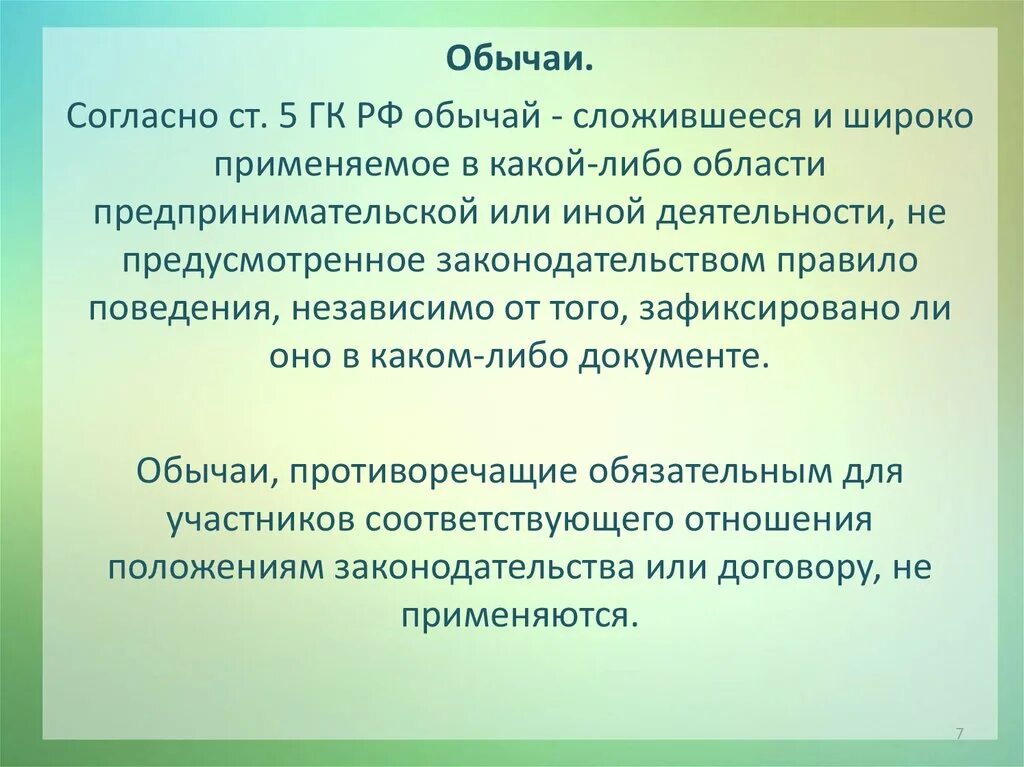 Обычаи.

Согласно ст. 5 ГК РФ обычай - сложившееся и широко применяемое в какой-либо области предпринимательской или иной деятельности, не предусмотренное законодательством правило поведения, независимо от того, зафиксировано ли оно в каком-либо документе.

Обычаи, противоречащие обязательным для участников соответствующего отношения положениям законодательства или договору, не применяются.

7